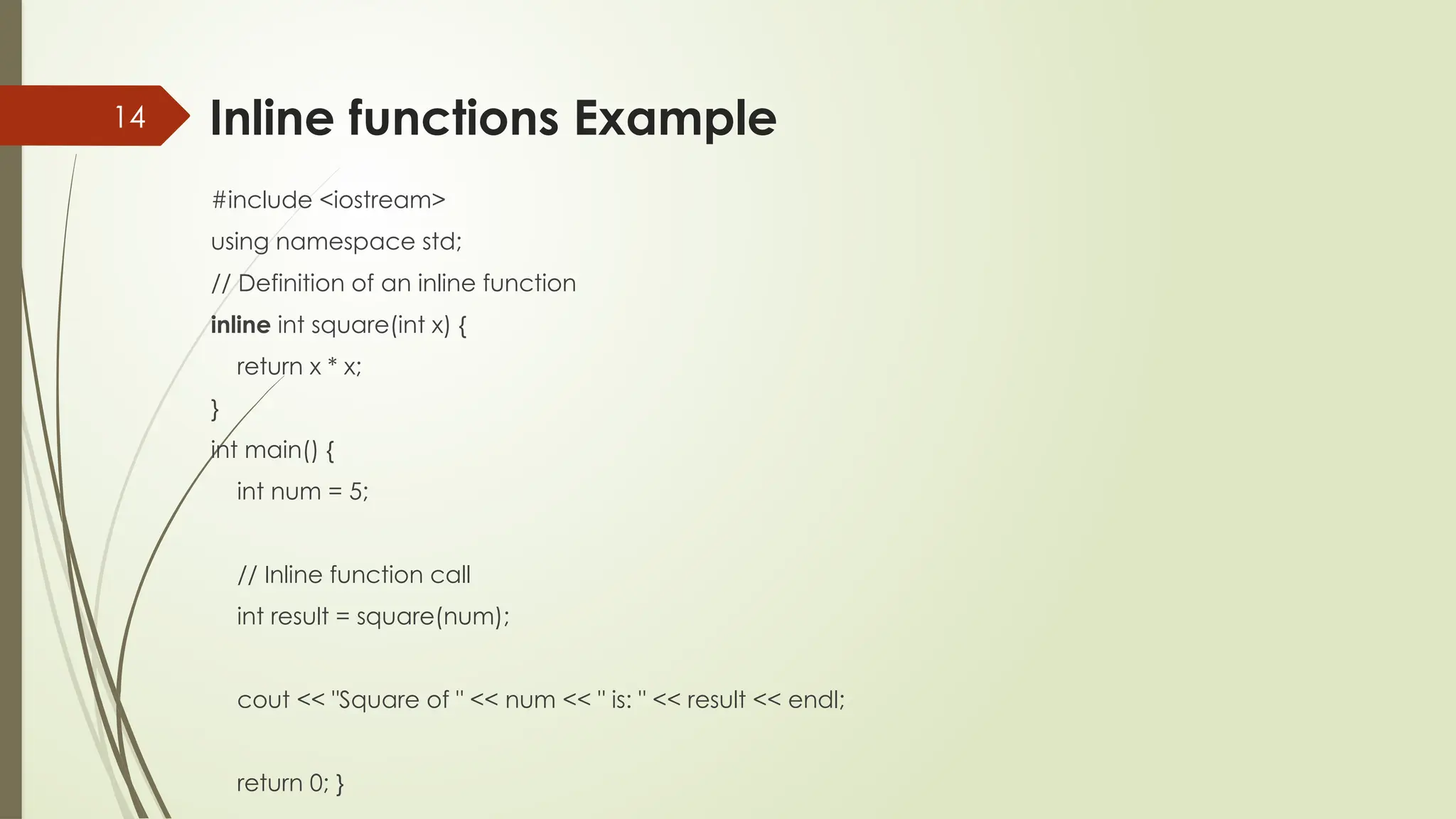 14

Inline functions Example

#include <iostream>
using namespace std;
// Definition of an inline function
inline int square(int x) {
return x * x;
}
int main() {
int num = 5;

// Inline function call
int result = square(num);

cout << "Square of " << num << " is: " << result << endl;

return 0; }